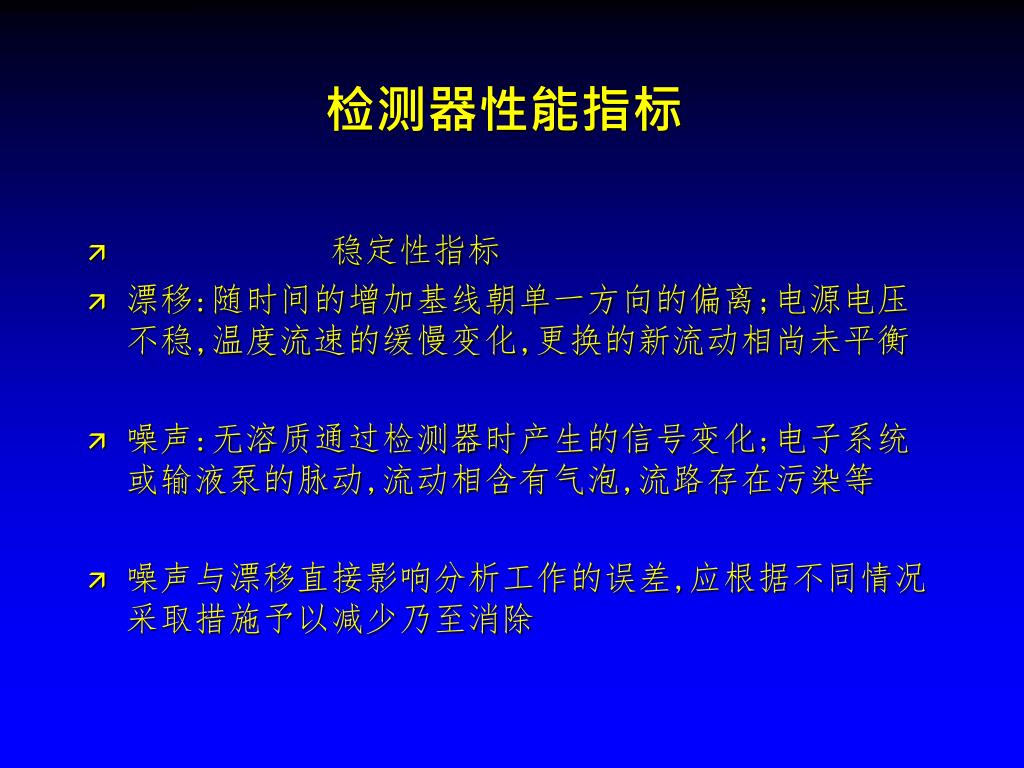 检测器性能指标

稳定性指标

漂移:随时间的增加基线朝单一方向的偏离;电源电压不稳,温度流速的缓慢变化,更换的新流动相尚未平衡

噪声:无溶质通过检测器时产生的信号变化;电子系统或输液泵的脉动,流动相含有气泡,流路存在污染等

噪声与漂移直接影响分析工作的误差,应根据不同情况采取措施予以减少乃至消除